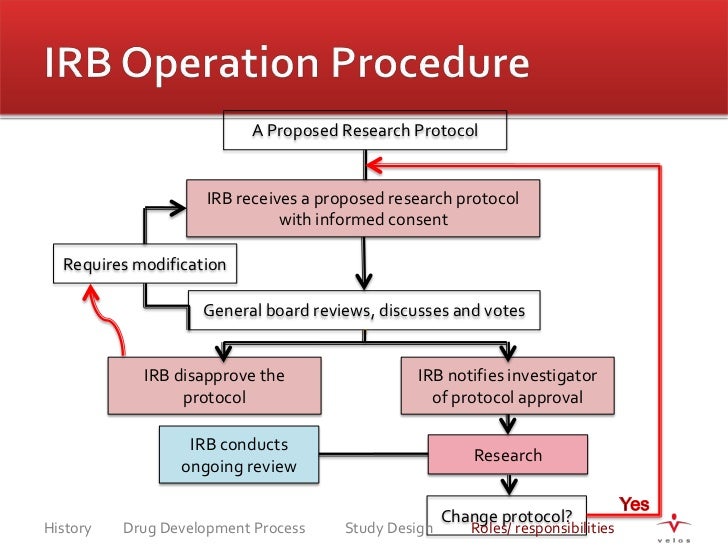 IRB Operation Procedure

A Proposed Research Protocol

IRB receives a proposed research protocol with informed consent

Requires modification

General board reviews, discusses and votes

IRB disapprove the protocol

IRB notifies investigator of protocol approval

IRB conducts ongoing review

Research

Change protocol?

Yes

History Drug Development Process Study Design Roles/ responsibilities

velos